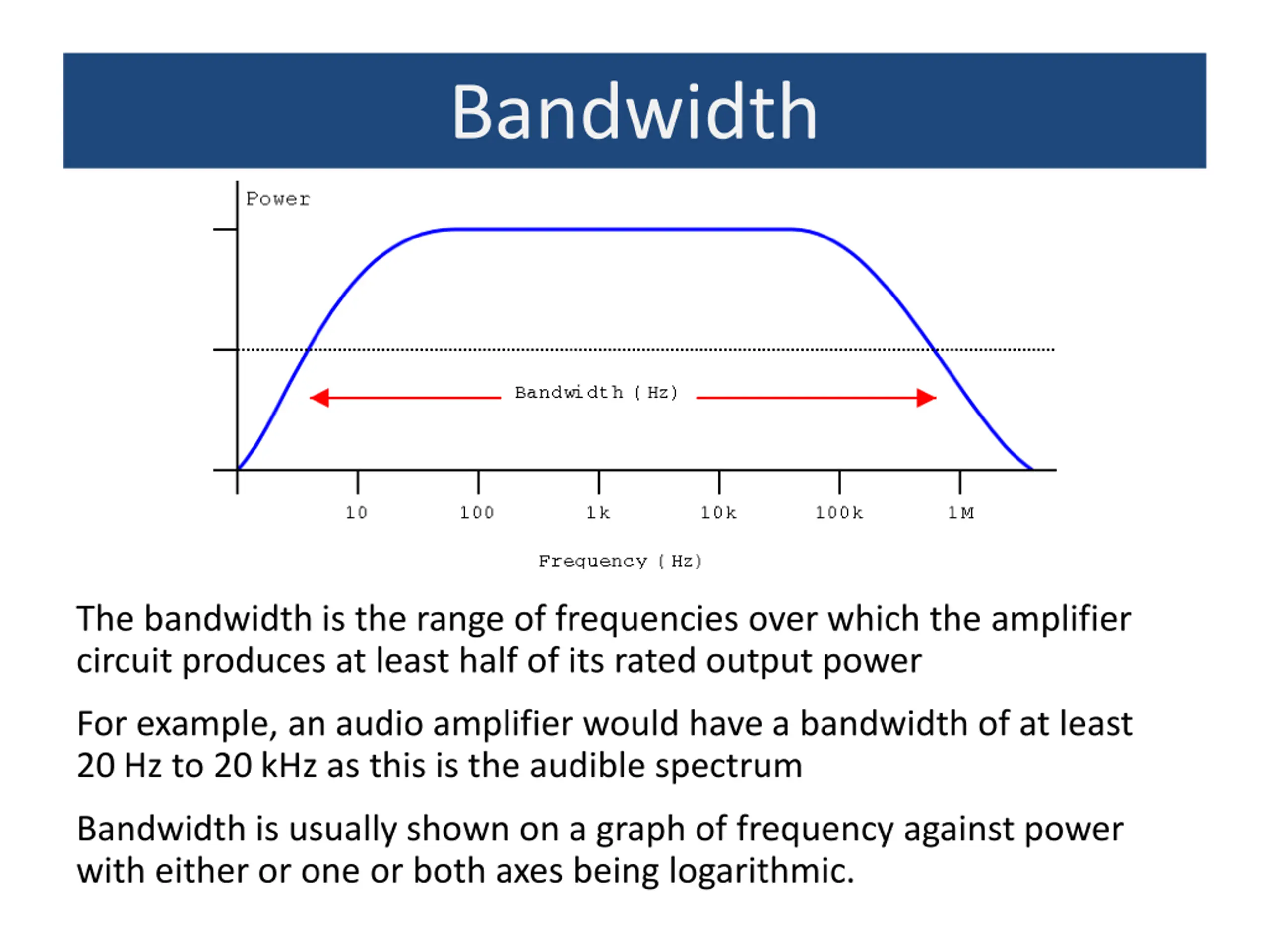 Bandwidth

Power

Bandwidth (Hz)

10
100
1k
10k
100k
1M

Frequency (Hz)

The bandwidth is the range of frequencies over which the amplifier circuit produces at least half of its rated output power

For example, an audio amplifier would have a bandwidth of at least 20 Hz to 20 kHz as this is the audible spectrum

Bandwidth is usually shown on a graph of frequency against power with either or one or both axes being logarithmic.